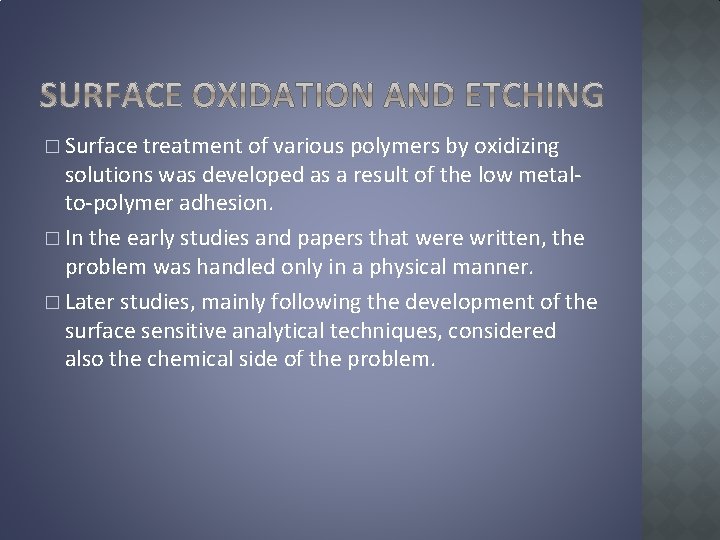 SURFACE OXIDATION AND ETCHING

□ Surface treatment of various polymers by oxidizing solutions was developed as a result of the low metal-to-polymer adhesion.

□ In the early studies and papers that were written, the problem was handled only in a physical manner.

□ Later studies, mainly following the development of the surface sensitive analytical techniques, considered also the chemical side of the problem.